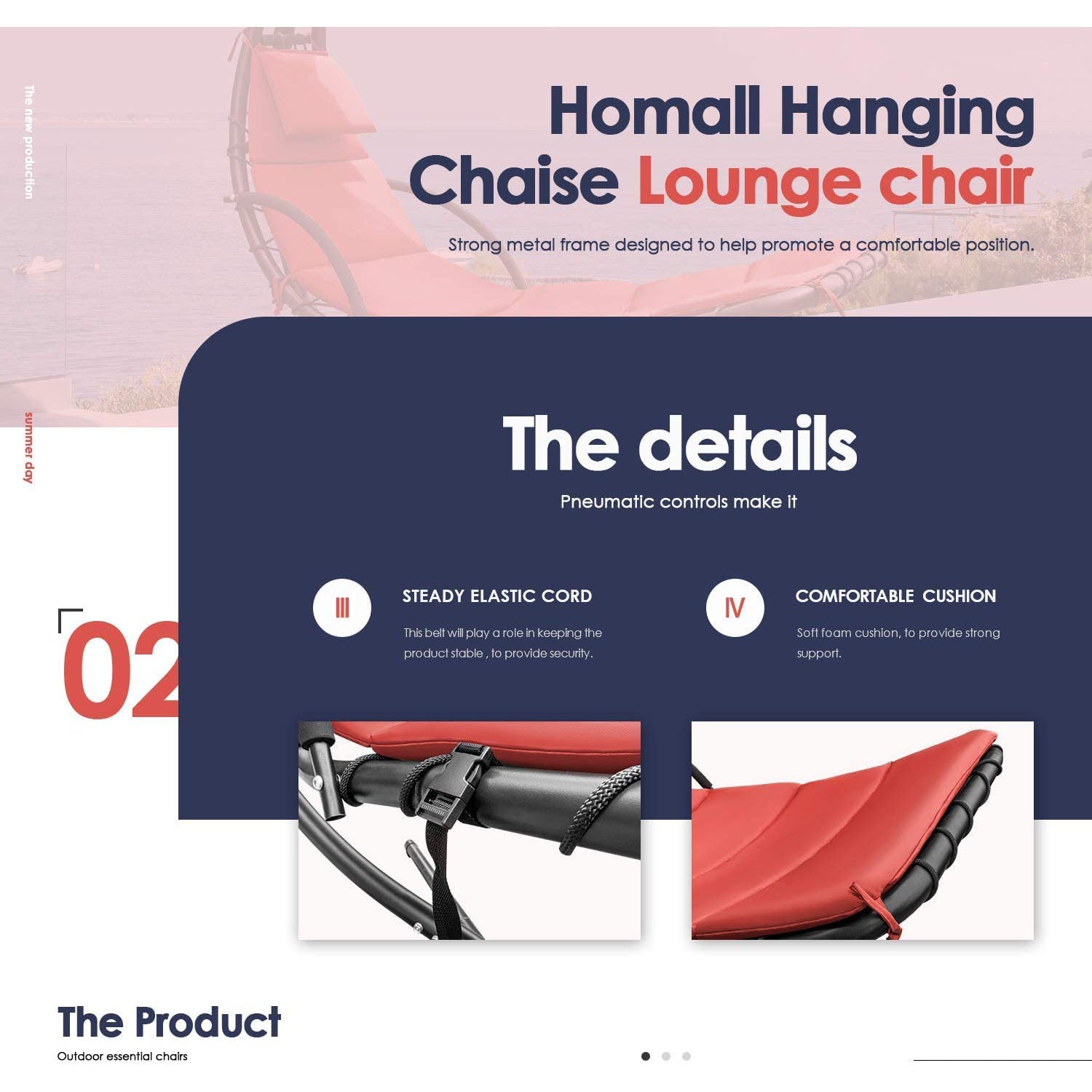 The new production

Homall Hanging Chaise Lounge chair

Strong metal frame designed to help promote a comfortable position.

summer day

The details

Pneumatic controls make it

02

III

STEADY ELASTIC CORD

This belt will play a role in keeping the product stable , to provide security.

IV

COMFORTABLE CUSHION

Soft foam cushion, to provide strong support.

The Product

Outdoor essential chairs